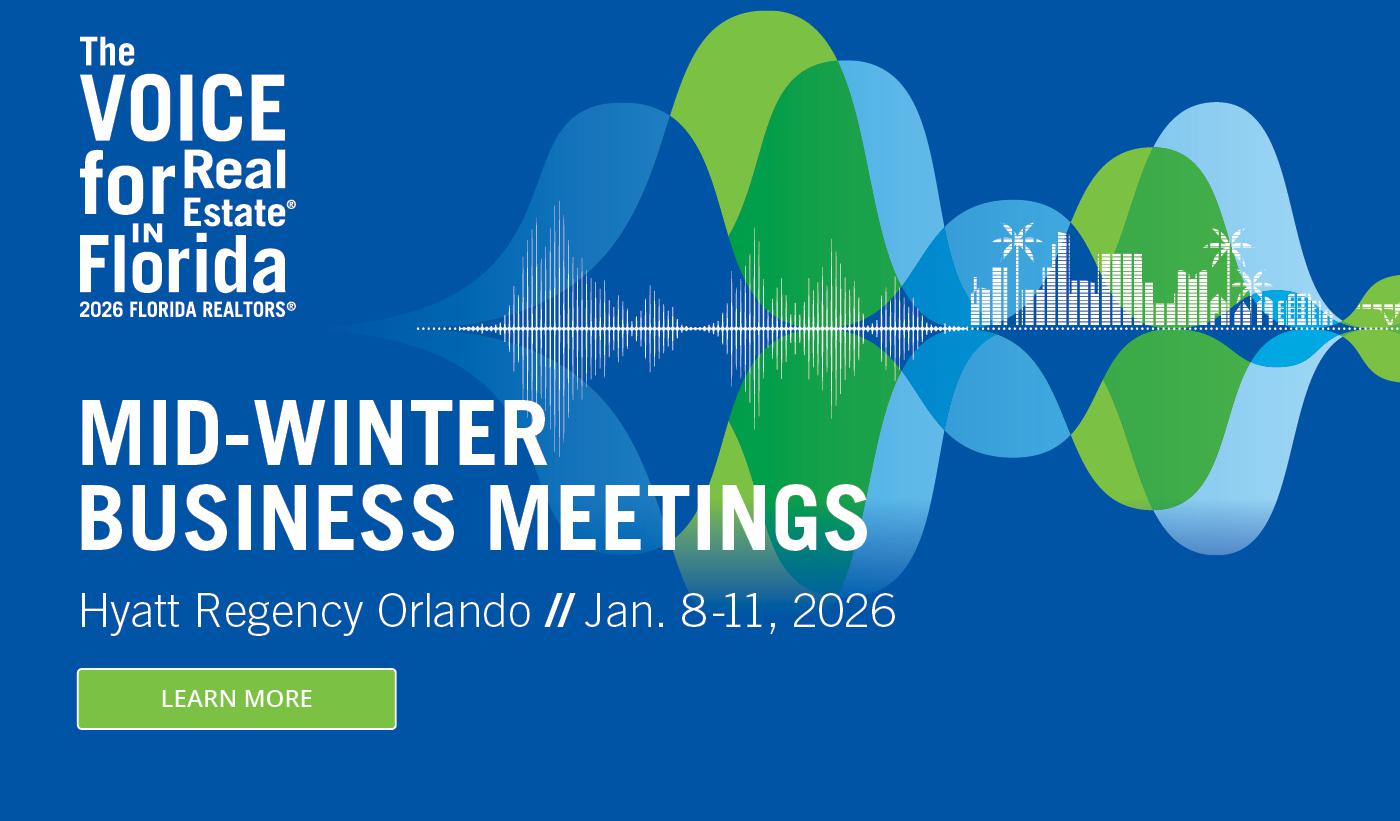 The VOICE for Real Estate® IN Florida
2026 FLORIDA REALTORS®

MID-WINTER BUSINESS MEETINGS

Hyatt Regency Orlando // Jan. 8-11, 2026

LEARN MORE